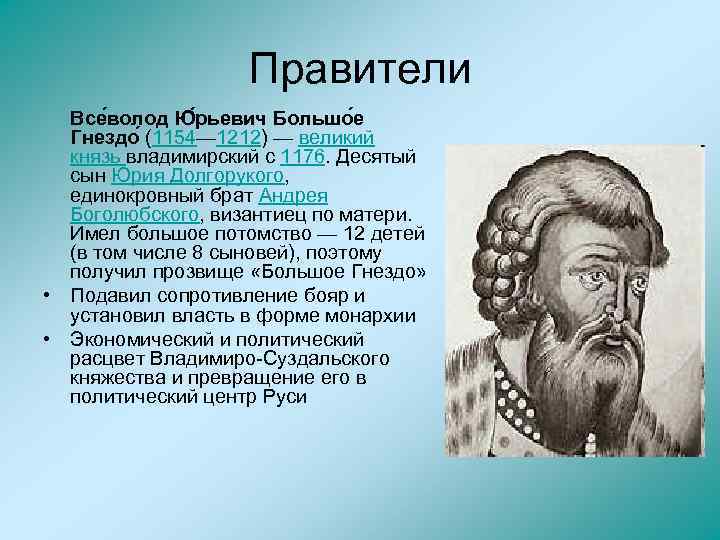 Правители

Все́волод Ю́рьевич Большо́е Гнездо́ (1154—1212) — великий князь владимирский с 1176. Десятый сын Юрия Долгорукого, единокровный брат Андрея Боголюбского, византиец по матери. Имел большое потомство — 12 детей (в том числе 8 сыновей), поэтому получил прозвище «Большое Гнездо»

• Подавил сопротивление бояр и установил власть в форме монархии
• Экономический и политический расцвет Владимиро-Суздальского княжества и превращение его в политический центр Руси